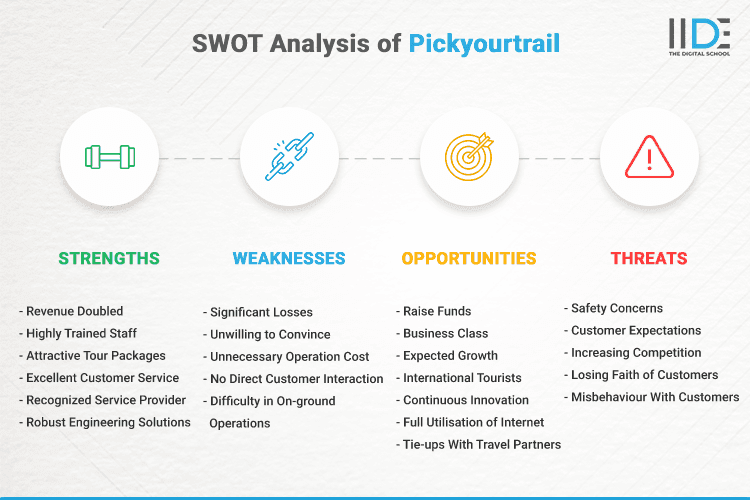 SWOT Analysis of Pickyourtrail

IIDE
THE DIGITAL SCHOOL

STRENGTHS

- Revenue Doubled
- Highly Trained Staff
- Attractive Tour Packages
- Excellent Customer Service
- Recognized Service Provider
- Robust Engineering Solutions

WEAKNESSES

- Significant Losses
- Unwilling to Convince
- Unnecessary Operation Cost
- No Direct Customer Interaction
- Difficulty in On-ground Operations

OPPORTUNITIES

- Raise Funds
- Business Class
- Expected Growth
- International Tourists
- Continuous Innovation
- Full Utilisation of Internet
- Tie-ups With Travel Partners

THREATS

- Safety Concerns
- Customer Expectations
- Increasing Competition
- Losing Faith of Customers
- Misbehaviour With Customers